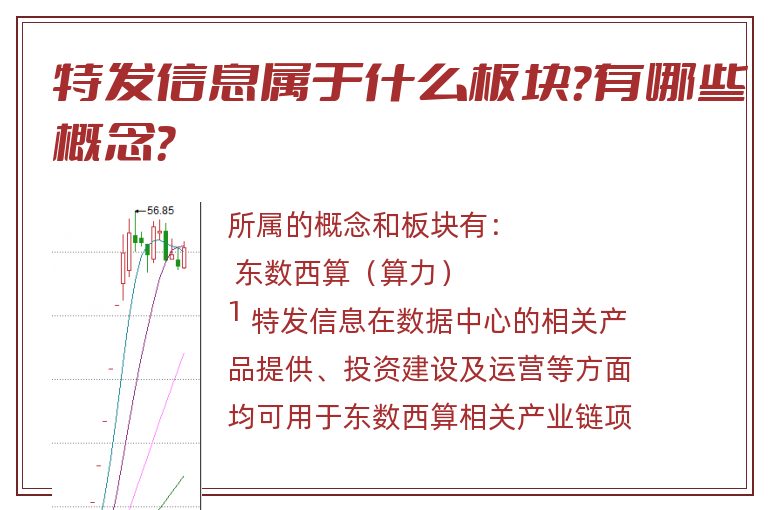 特发信息属于什么板块?有哪些概念?

56.85

所属的概念和板块有：

东数西算（算力）

1 特发信息在数据中心的相关产品提供、投资建设及运营等方面均可用于东数西算相关产业链项